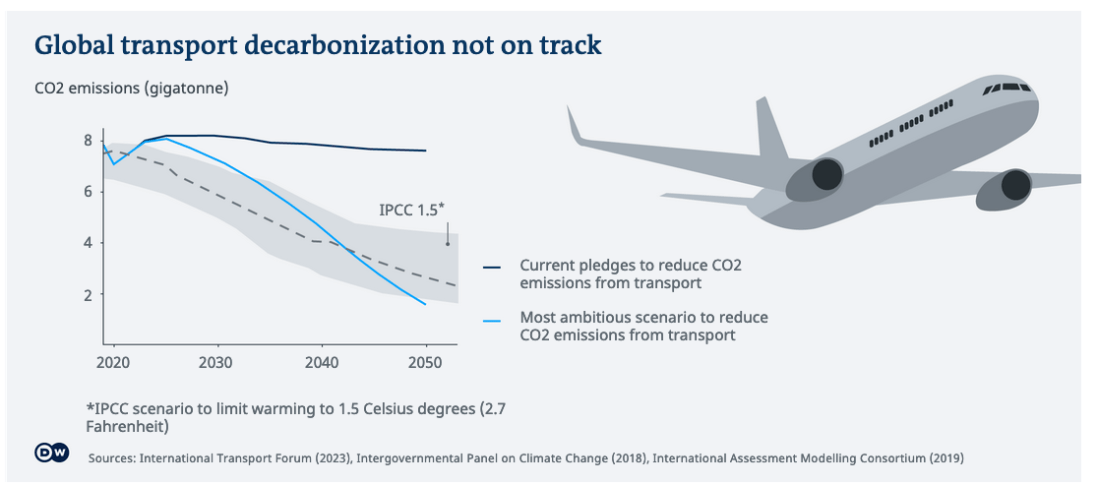 Global transport decarbonization not on track

CO2 emissions (gigatonne)

8
6
4
2

2020
2030
2040
2050

IPCC 1.5*

Current pledges to reduce CO2 emissions from transport

Most ambitious scenario to reduce CO2 emissions from transport

*IPCC scenario to limit warming to 1.5 Celsius degrees (2.7 Fahrenheit)

DW

Sources: International Transport Forum (2023), Intergovernmental Panel on Climate Change (2018), International Assessment Modelling Consortium (2019)